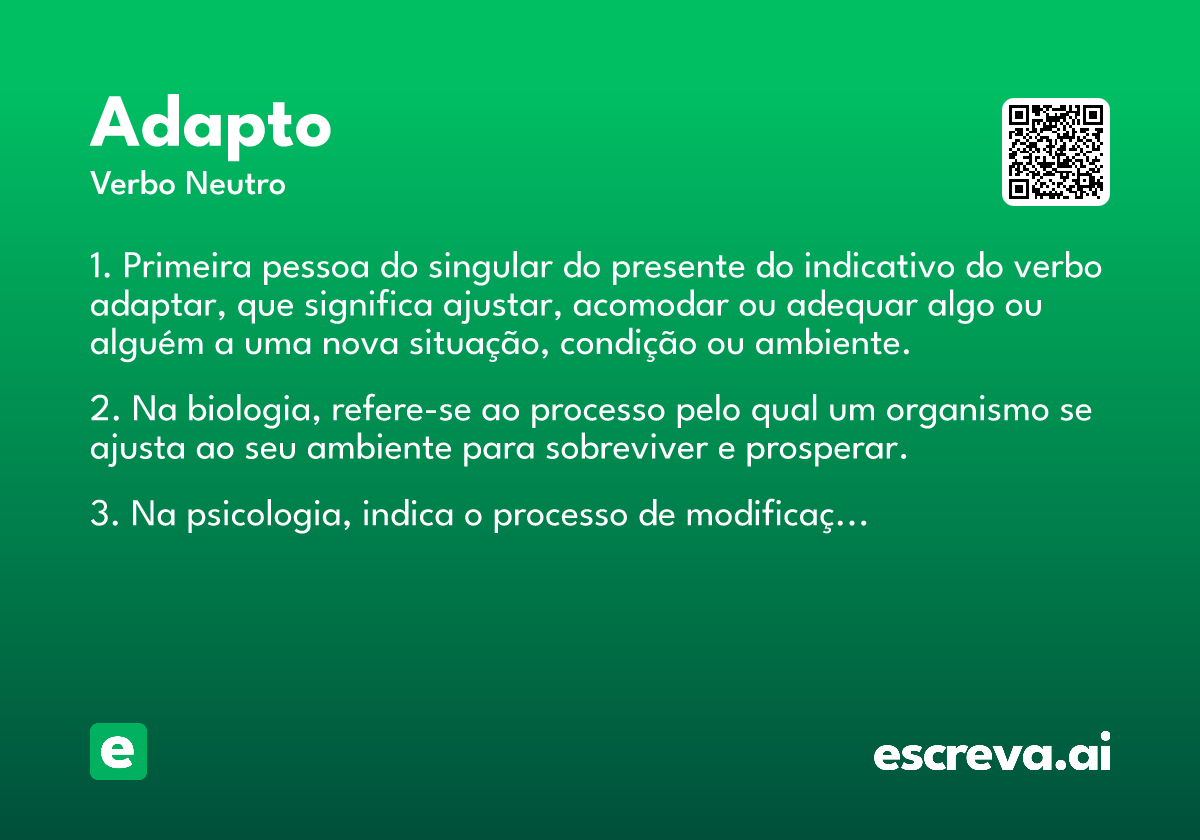 Adapto
Verbo Neutro

1. Primeira pessoa do singular do presente do indicativo do verbo adaptar, que significa ajustar, acomodar ou adequar algo ou alguém a uma nova situação, condição ou ambiente.

2. Na biologia, refere-se ao processo pelo qual um organismo se ajusta ao seu ambiente para sobreviver e prosperar.

3. Na psicologia, indica o processo de modificaç...

e

escreva.ai